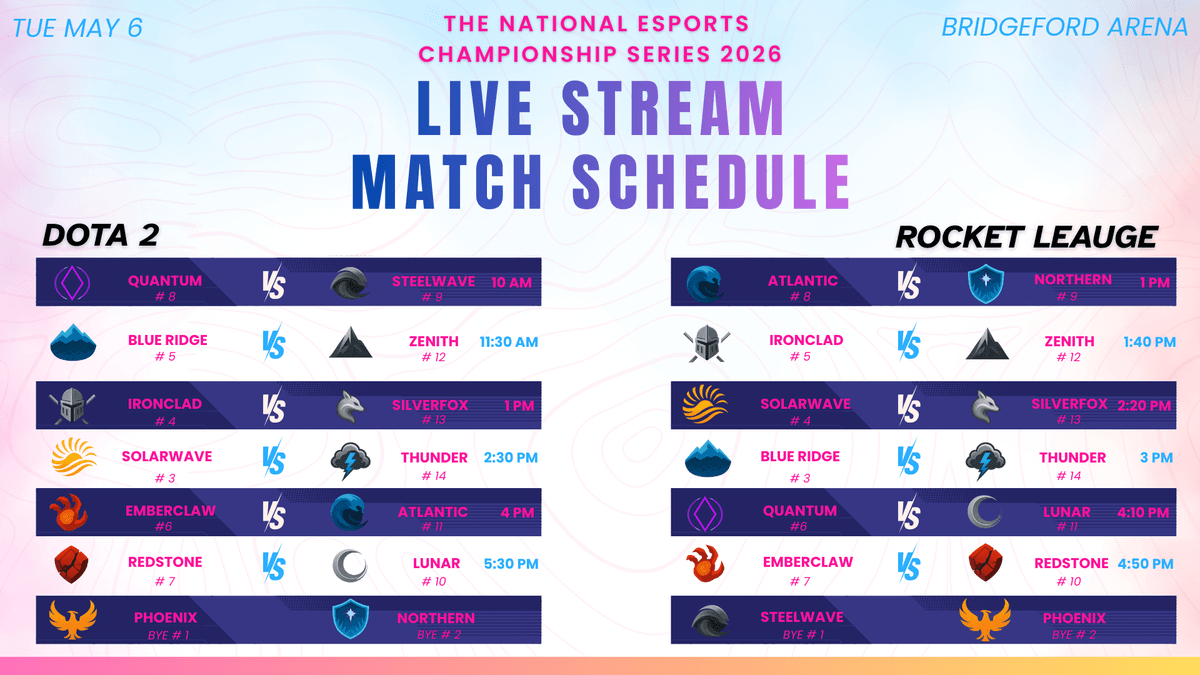 TUE MAY 6

THE NATIONAL ESPORTS CHAMPIONSHIP SERIES 2026

BRIDGEFORD ARENA

LIVE STREAM MATCH SCHEDULE

DOTA 2

QUANTUM # 8 VS STEELWAVE # 9 10 AM

BLUE RIDGE # 5 VS ZENITH # 12 11:30 AM

IRONCLAD # 4 VS SILVERFOX # 13 1 PM

SOLARWAVE # 3 VS THUNDER # 14 2:30 PM

EMBERCLAW #6 VS ATLANTIC # 11 4 PM

REDSTONE # 7 VS LUNAR # 10 5:30 PM

PHOENIX BYE # 1 NORTHERN BYE # 2

ROCKET LEAUGE

ATLANTIC # 8 VS NORTHERN # 9 1 PM

IRONCLAD # 5 VS ZENITH # 12 1:40 PM

SOLARWAVE # 4 VS SILVERFOX # 13 2:20 PM

BLUE RIDGE # 3 VS THUNDER # 14 3 PM

QUANTUM #6 VS LUNAR # 11 4:10 PM

EMBERCLAW # 7 VS REDSTONE # 10 4:50 PM

STEELWAVE BYE # 1 PHOENIX BYE # 2